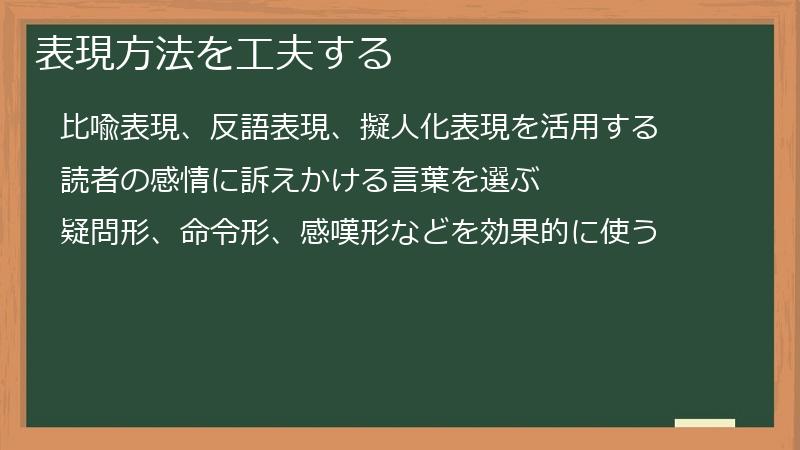 表現方法を工夫する

比喩表現、反語表現、擬人化表現を活用する

読者の感情に訴えかける言葉を選ぶ

疑問形、命令形、感嘆形などを効果的に使う